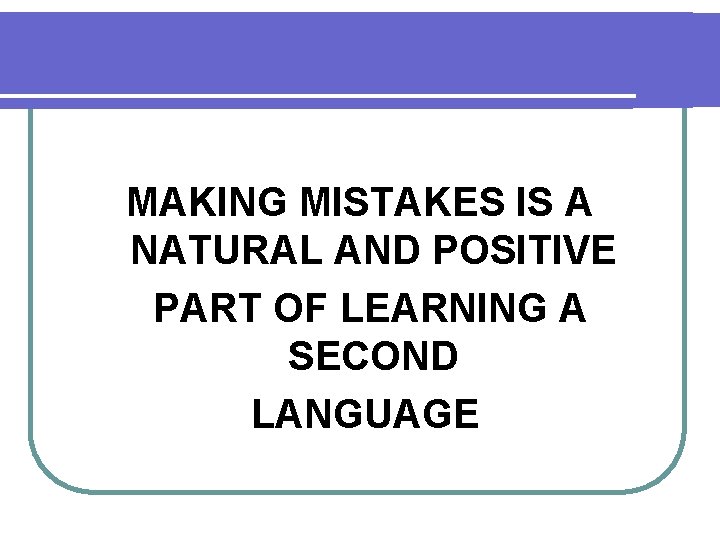 MAKING MISTAKES IS A NATURAL AND POSITIVE

PART OF LEARNING A SECOND

LANGUAGE